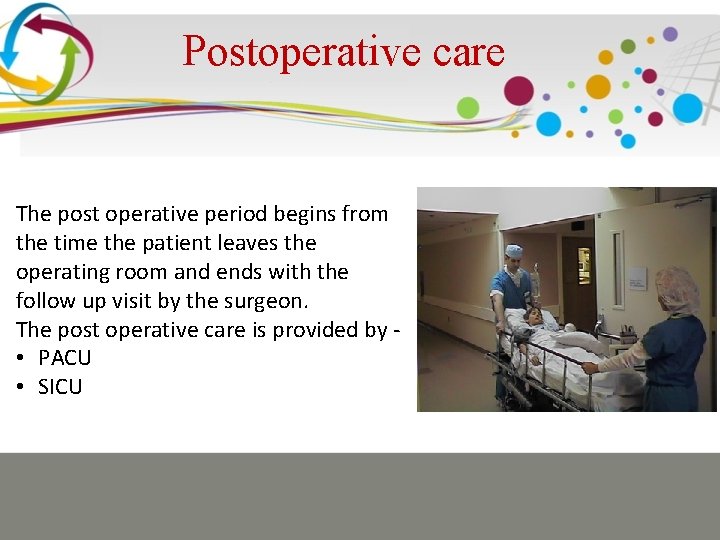 Postoperative care

The post operative period begins from the time the patient leaves the operating room and ends with the follow up visit by the surgeon.
The post operative care is provided by -
• PACU
• SICU